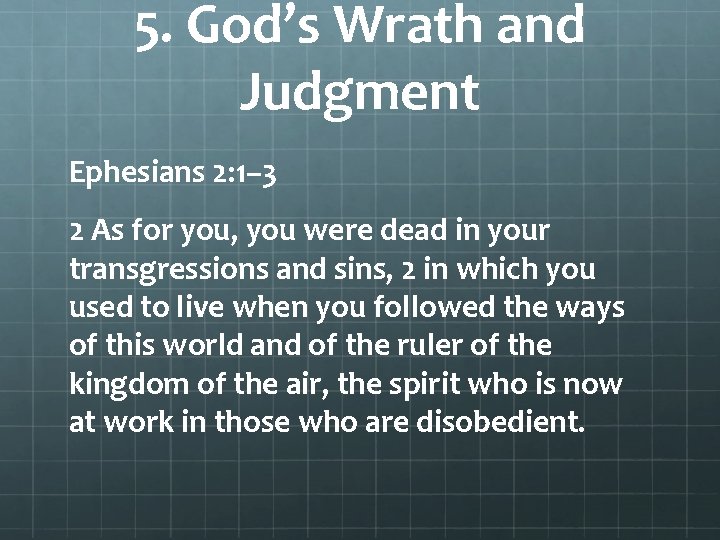 5. God's Wrath and Judgment

Ephesians 2:1–3

2 As for you, you were dead in your transgressions and sins, 2 in which you used to live when you followed the ways of this world and of the ruler of the kingdom of the air, the spirit who is now at work in those who are disobedient.